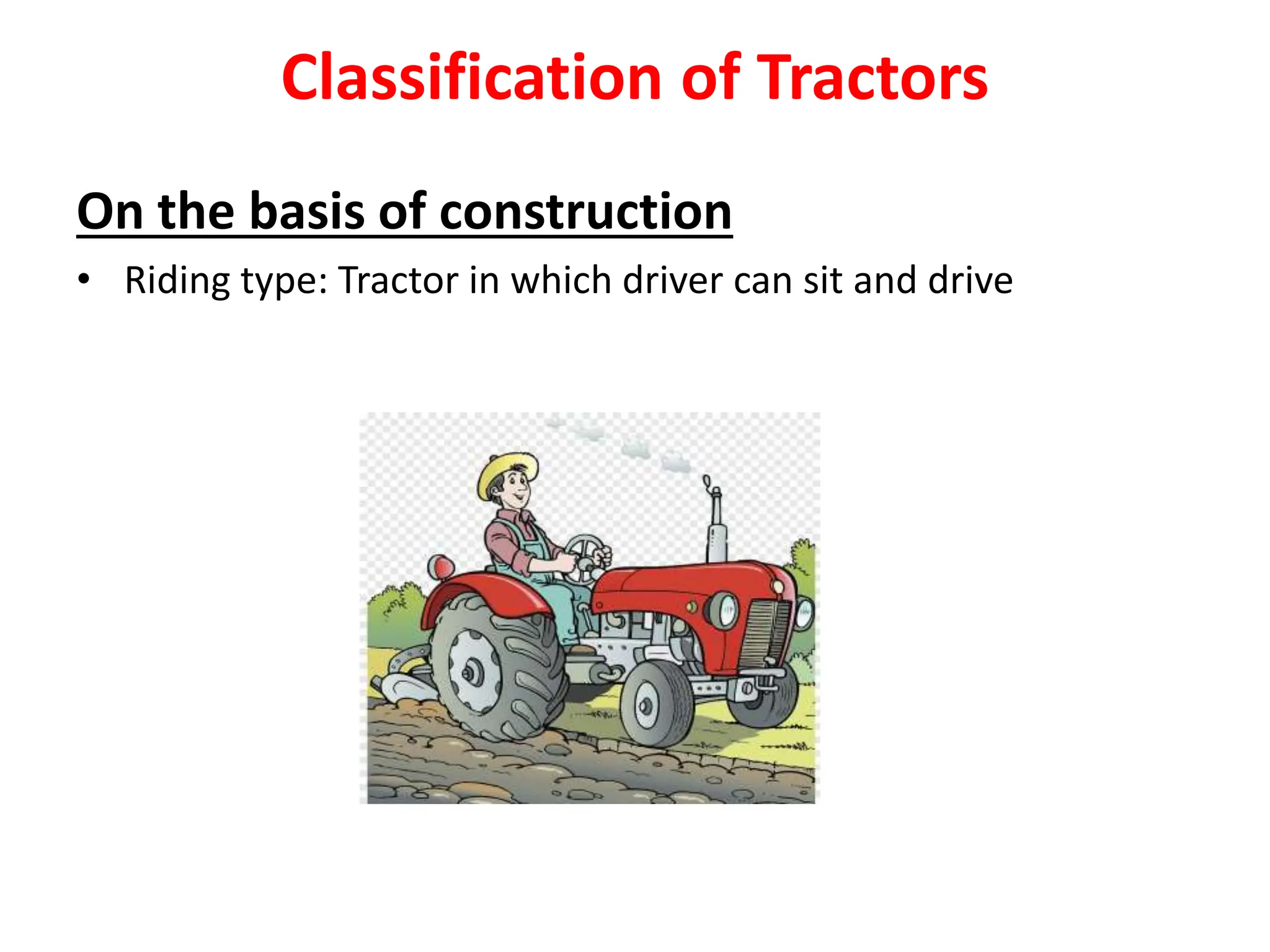 Classification of Tractors

On the basis of construction

• Riding type: Tractor in which driver can sit and drive